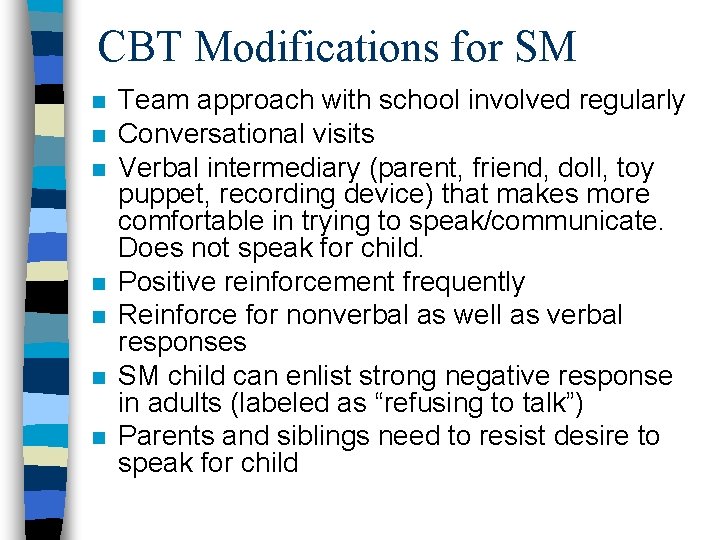 CBT Modifications for SM

- Team approach with school involved regularly
- Conversational visits
- Verbal intermediary (parent, friend, doll, toy puppet, recording device) that makes more comfortable in trying to speak/communicate. Does not speak for child.
- Positive reinforcement frequently
- Reinforce for nonverbal as well as verbal responses
- SM child can enlist strong negative response in adults (labeled as “refusing to talk”)
- Parents and siblings need to resist desire to speak for child